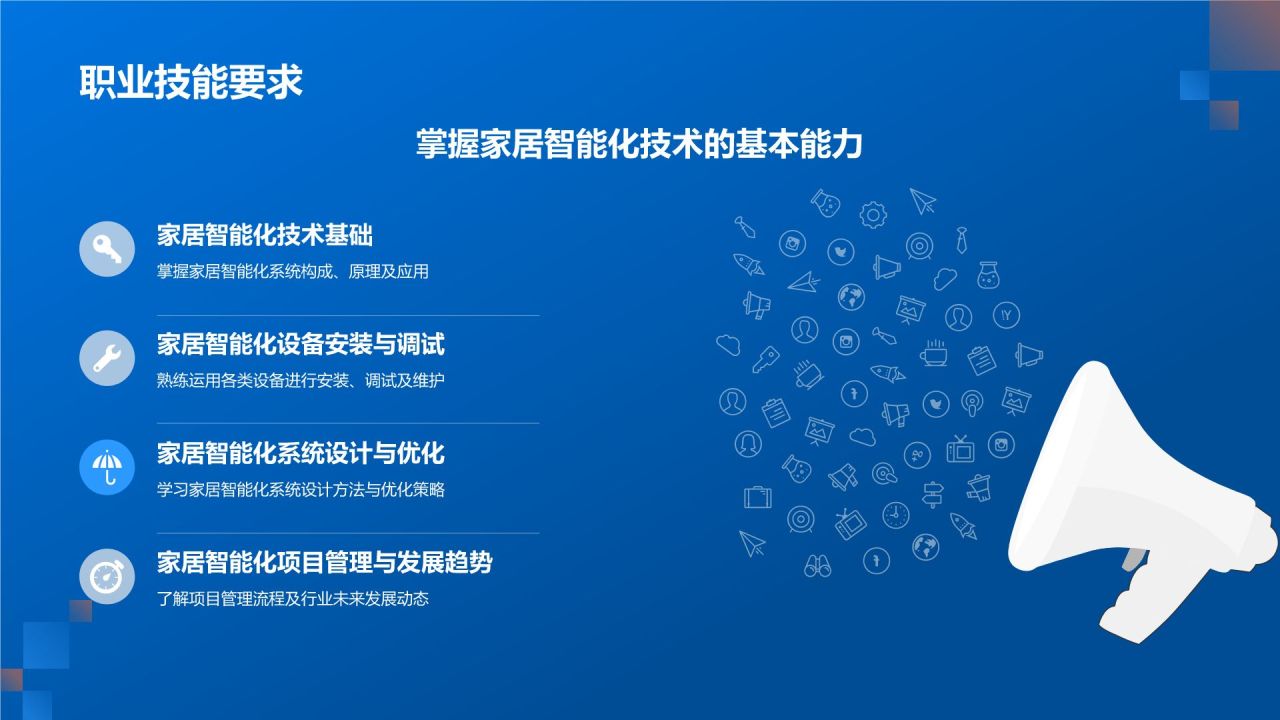 职业技能要求

掌握家居智能化技术的基本能力

家居智能化技术基础
掌握家居智能化系统构成、原理及应用

家居智能化设备安装与调试
熟练运用各类设备进行安装、调试及维护

家居智能化系统设计与优化
学习家居智能化系统设计方法与优化策略

家居智能化项目管理与发展趋势
了解项目管理流程及行业未来发展动态